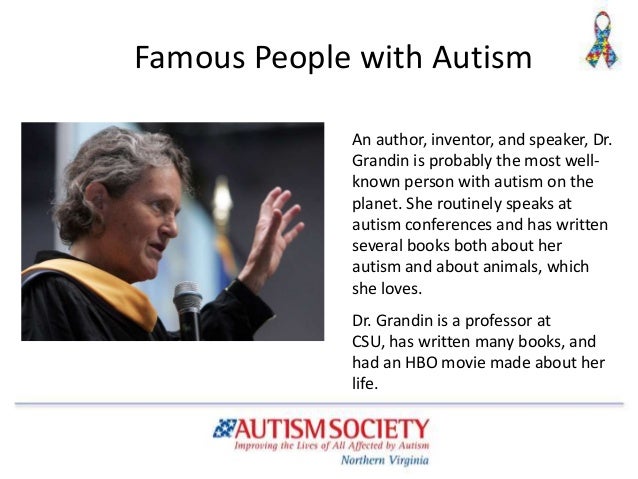 Famous People with Autism

An author, inventor, and speaker, Dr. Grandin is probably the most well-known person with autism on the planet. She routinely speaks at autism conferences and has written several books both about her autism and about animals, which she loves.

Dr. Grandin is a professor at CSU, has written many books, and had an HBO movie made about her life.

AUTISM SOCIETY
Improving the Lives of All Affected by Autism
Northern Virginia